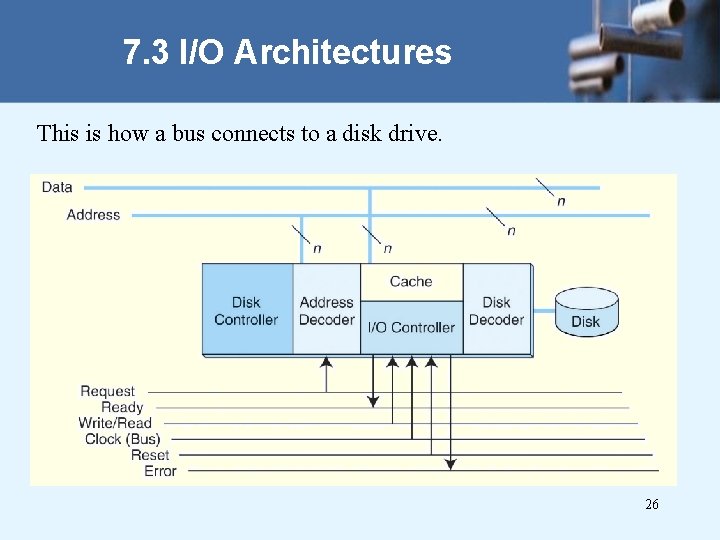 7.3 I/O Architectures

This is how a bus connects to a disk drive.

Data
Address
n
n
n
n
Disk Controller
Address Decoder
Cache
I/O Controller
Disk Decoder
Disk
Request
Ready
Write/Read
Clock (Bus)
Reset
Error

26